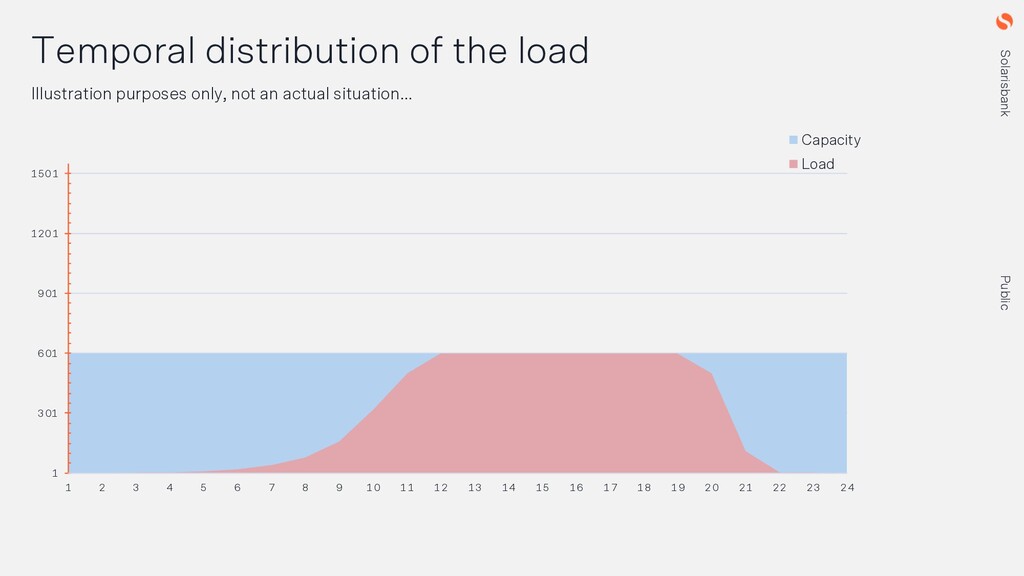 Temporal distribution of the load

Illustration purposes only, not an actual situation...

Capacity
Load

1501
1201
901
601
301
1

1 2 3 4 5 6 7 8 9 10 11 12 13 14 15 16 17 18 19 20 21 22 23 24

Solarisbank

Public